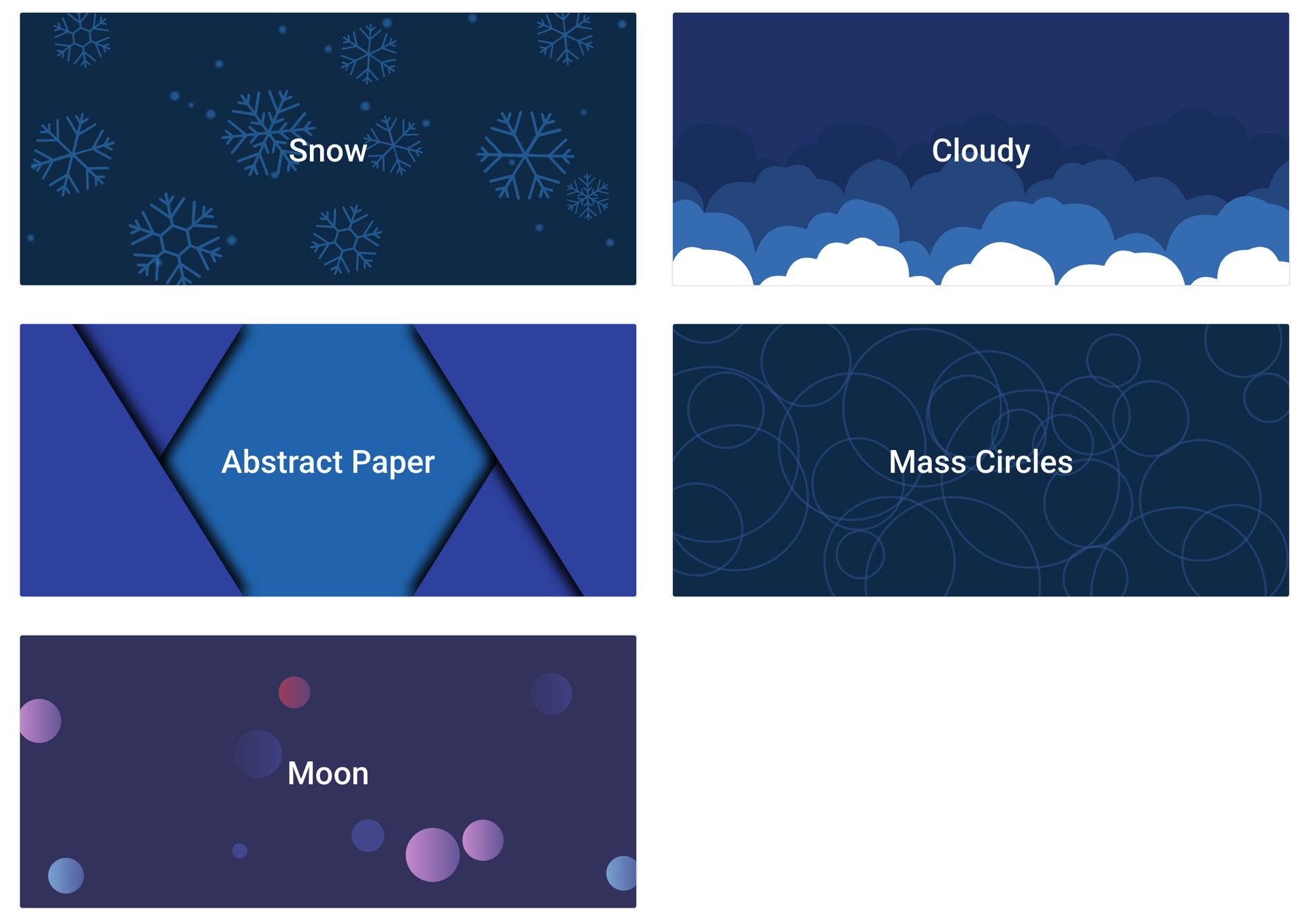 Snow

Cloudy

Abstract Paper

Mass Circles

Moon